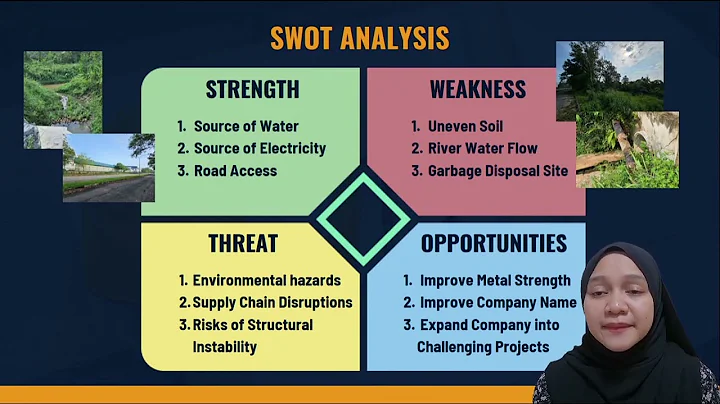 SWOT ANALYSIS

STRENGTH

1. Source of Water
2. Source of Electricity
3. Road Access

WEAKNESS

1. Uneven Soil
2. River Water Flow
3. Garbage Disposal Site

THREAT

1. Environmental hazards
2. Supply Chain Disruptions
3. Risks of Structural Instability

OPPORTUNITIES

1. Improve Metal Strength
2. Improve Company Name
3. Expand Company into Challenging Projects